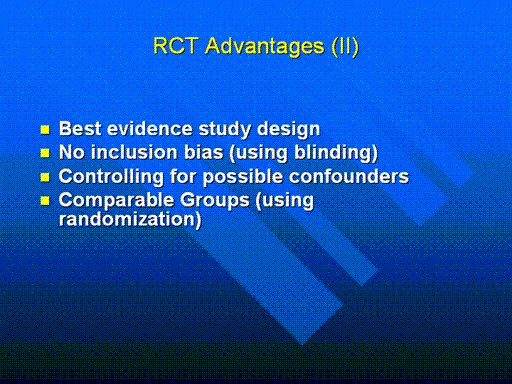 RCT Advantages (II)

- Best evidence study design
- No inclusion bias (using blinding)
- Controlling for possible confounders
- Comparable Groups (using randomization)